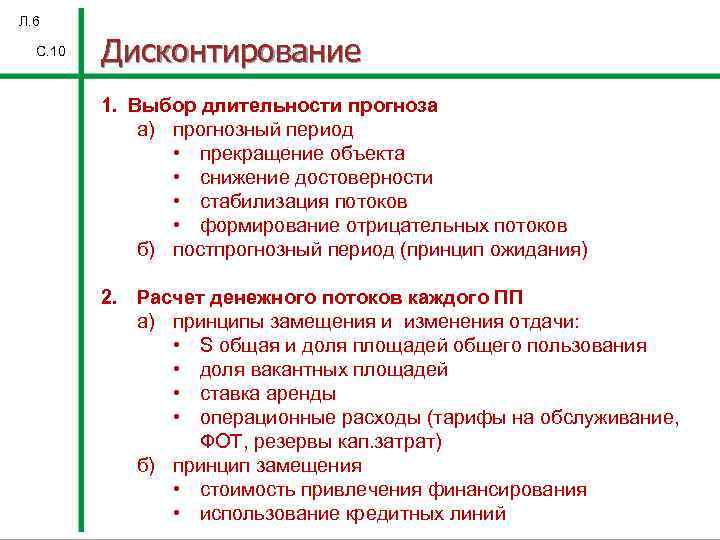 Л.6

С.10

Дисконтирование

1. Выбор длительности прогноза

а) прогнозный период

• прекращение объекта

• снижение достоверности

• стабилизация потоков

• формирование отрицательных потоков

б) постпрогнозный период (принцип ожидания)

2. Расчет денежного потоков каждого ПП

а) принципы замещения и изменения отдачи:

• S общая и доля площадей общего пользования

• доля вакантных площадей

• ставка аренды

• операционные расходы (тарифы на обслуживание, ФОТ, резервы кап.затрат)

б) принцип замещения

• стоимость привлечения финансирования

• использование кредитных линий